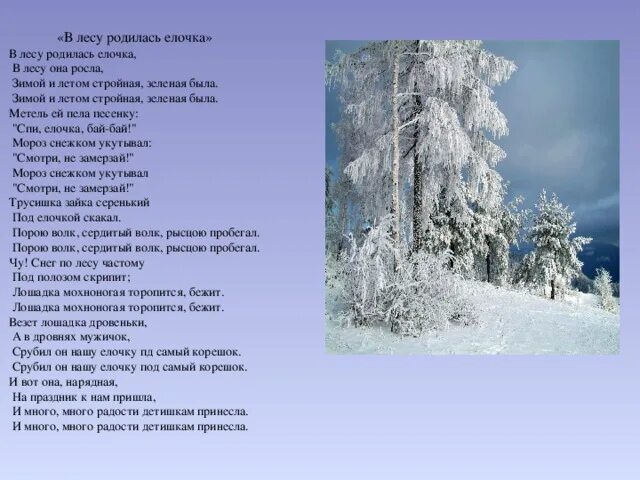 «В лесу родилась елочка»

В лесу родилась елочка,
В лесу она росла,
Зимой и летом стройная, зеленая была.
Зимой и летом стройная, зеленая была.
Метель ей пела песенку:
"Спи, елочка, бай-бай!"
Мороз снежком укутывал:
"Смотри, не замерзай!"
Мороз снежком укутывал
"Смотри, не замерзай!"
Трусишка зайка серенький
Под елочкой скакал.
Порою волк, сердитый волк, рысцою пробегал.
Порою волк, сердитый волк, рысцою пробегал.
Чу! Снег по лесу частому
Под полозом скрипит;
Лошадка мохноногая торопится, бежит.
Лошадка мохноногая торопится, бежит.
Везет лошадка дровеньки,
А в дровнях мужичок,
Срубил он нашу елочку пд самый корешок.
Срубил он нашу елочку под самый корешок.
И вот она, нарядная,
На праздник к нам пришла,
И много, много радости детишкам принесла.
И много, много радости детишкам принесла.